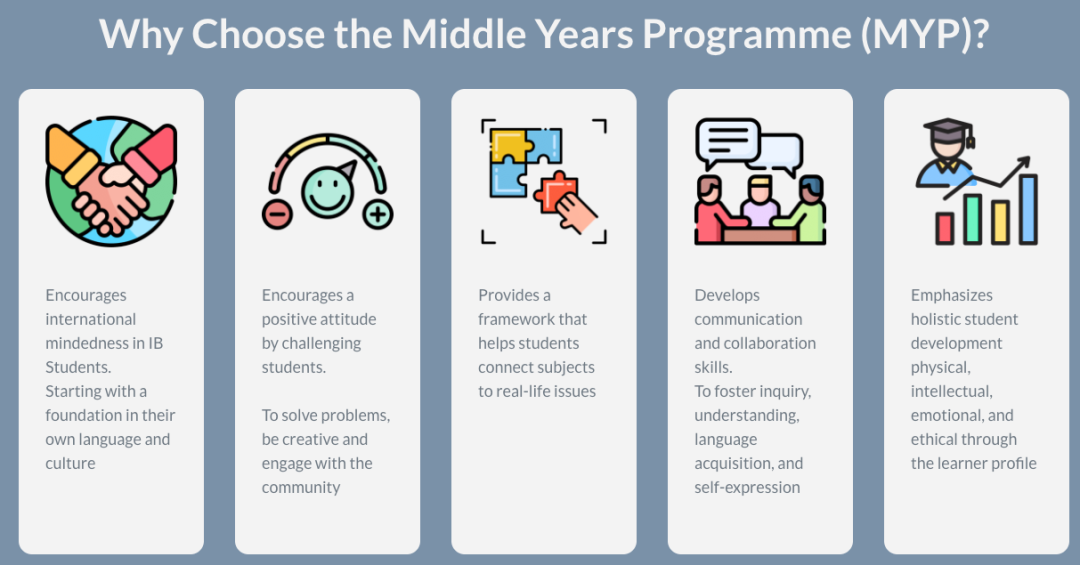 Why Choose the Middle Years Programme (MYP)?

Encourages international mindedness in IB Students.
Starting with a foundation in their own language and culture

Encourages a positive attitude by challenging students.

To solve problems, be creative and engage with the community

Provides a framework that helps students connect subjects to real-life issues

Develops communication and collaboration skills.
To foster inquiry, understanding, language acquisition, and self-expression

Emphasizes holistic student development physical, intellectual, emotional, and ethical through the learner profile